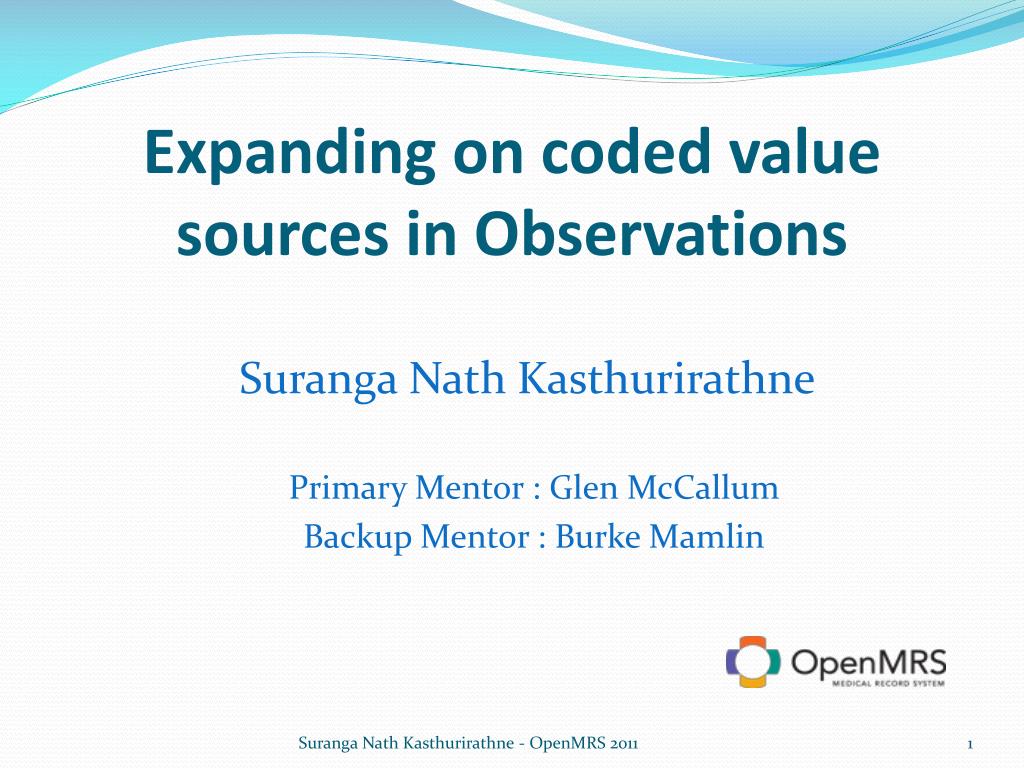 Expanding on coded value sources in Observations

Suranga Nath Kasthurirathne

Primary Mentor : Glen McCallum
Backup Mentor : Burke Mamlin

OpenMRS
MEDICAL RECORD SYSTEM

Suranga Nath Kasthurirathne - OpenMRS 2011

1